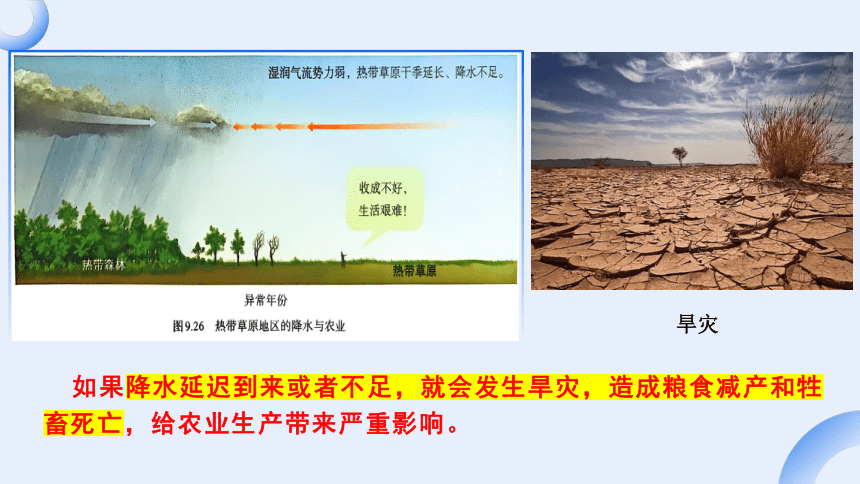 湿润气流势力弱，热带草原干季延长、降水不足。

收成不好，生活艰难！

热带森林

热带草原

异常年份

图9.26 热带草原地区的降水与农业

旱灾

如果降水延迟到来或者不足，就会发生旱灾，造成粮食减产和牲畜死亡，给农业生产带来严重影响。